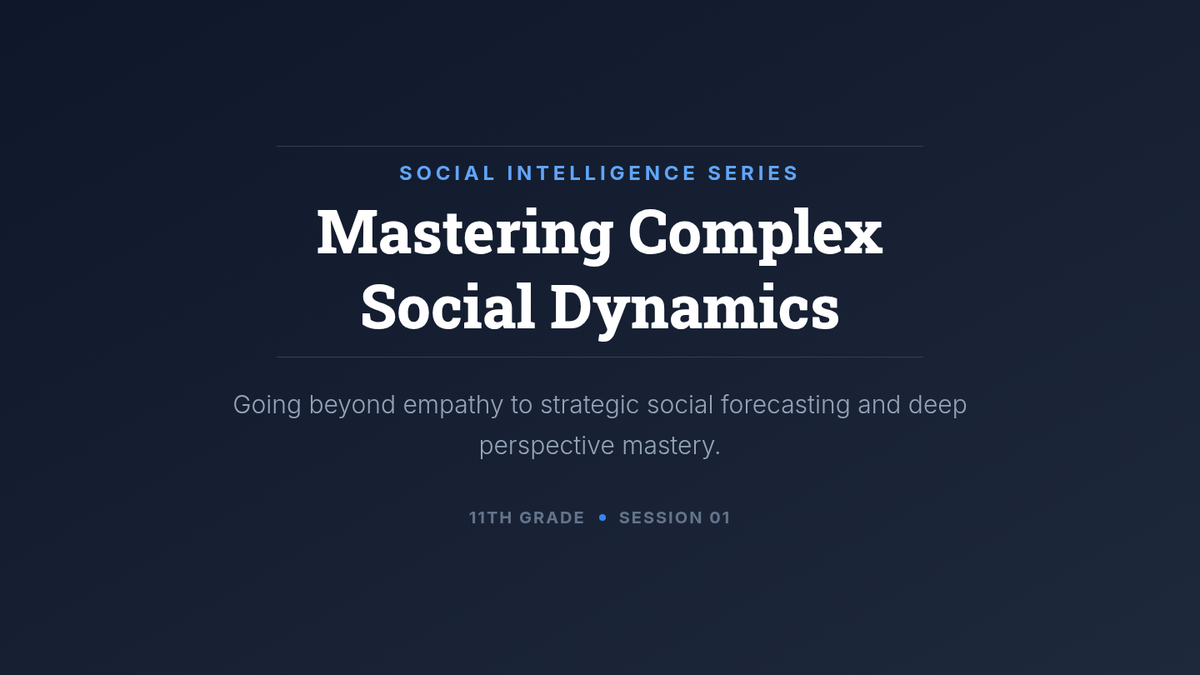 SOCIAL INTELLIGENCE SERIES

Mastering Complex Social Dynamics

Going beyond empathy to strategic social forecasting and deep perspective mastery.

11TH GRADE • SESSION 01